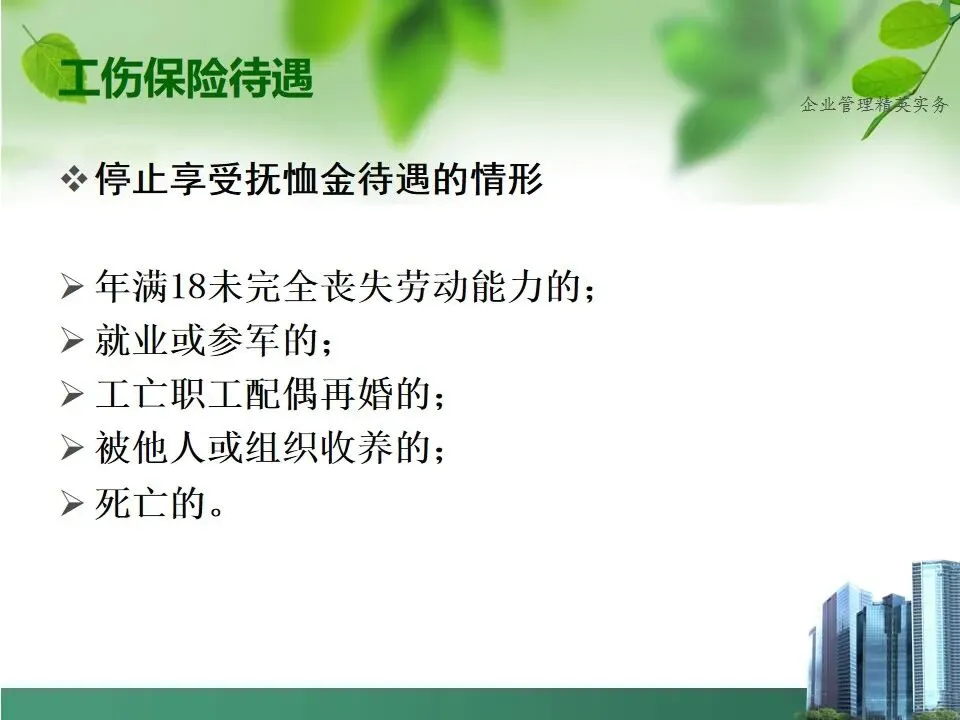 工伤保险待遇

企业管理精英实务

❖ 停止享受抚恤金待遇的情形

➢ 年满18未完全丧失劳动能力的；
➢ 就业或参军的；
➢ 工亡职工配偶再婚的；
➢ 被他人或组织收养的；
➢ 死亡的。